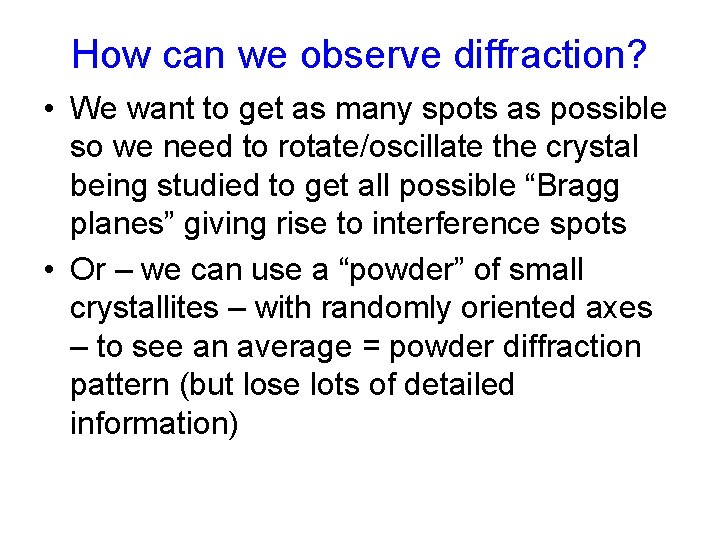 How can we observe diffraction?

• We want to get as many spots as possible so we need to rotate/oscillate the crystal being studied to get all possible “Bragg planes” giving rise to interference spots

• Or – we can use a “powder” of small crystallites – with randomly oriented axes – to see an average = powder diffraction pattern (but lose lots of detailed information)